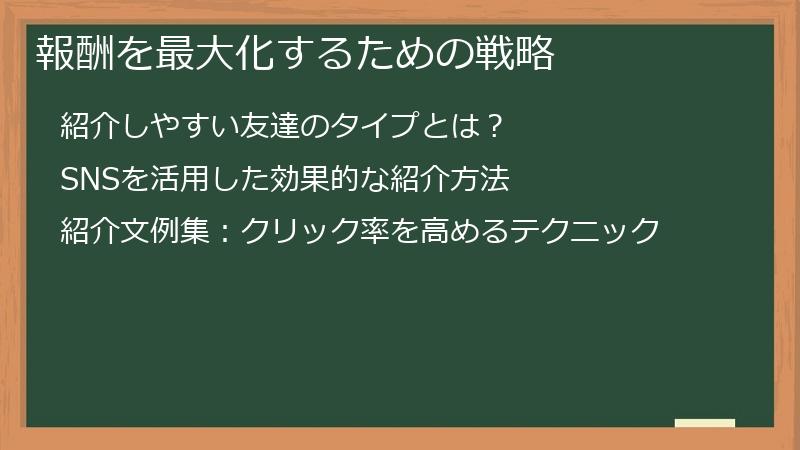 報酬を最大化するための戦略

紹介しやすい友達のタイプとは？

SNSを活用した効果的な紹介方法

紹介文例集：クリック率を高めるテクニック